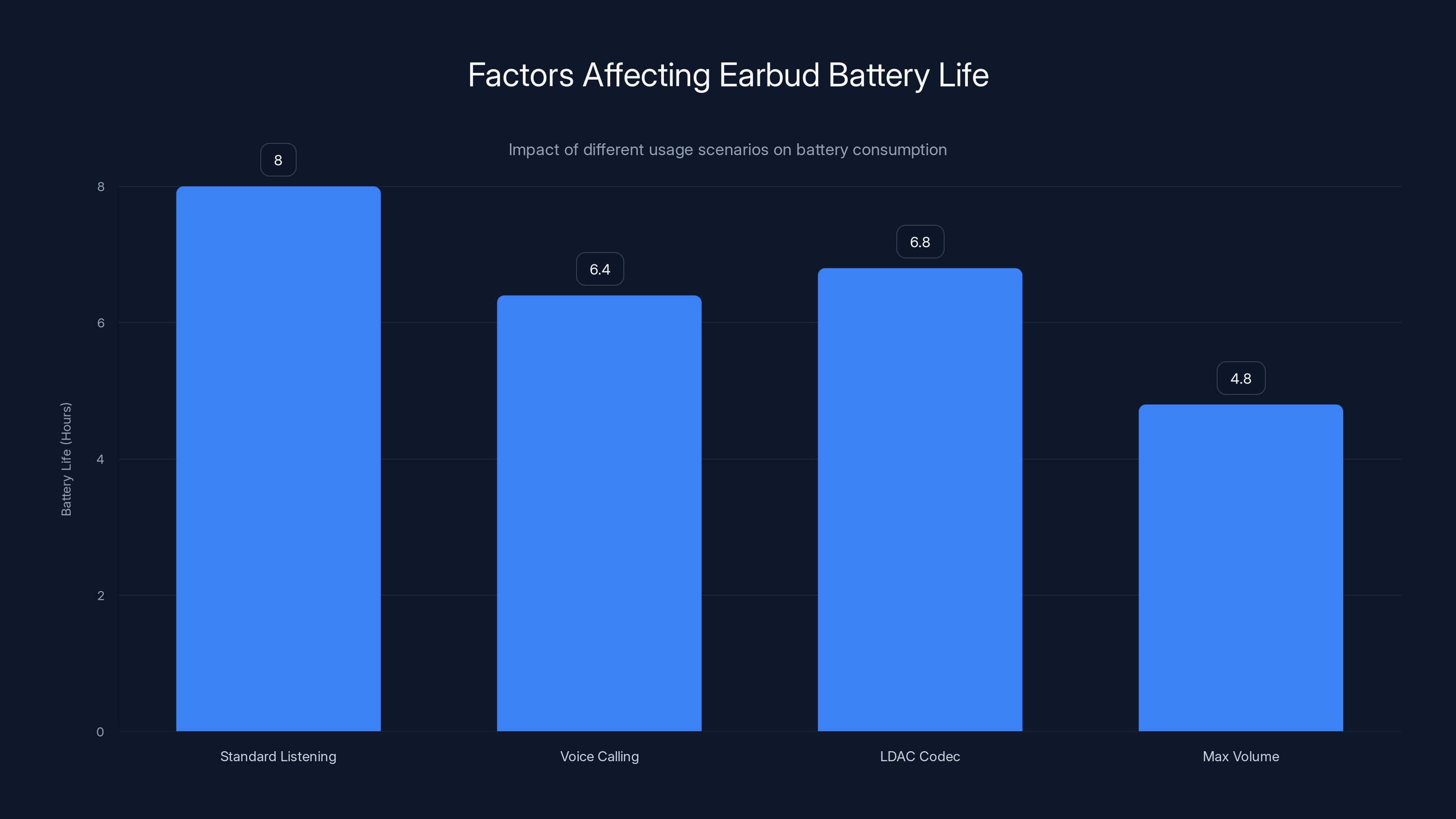 Factors Affecting Earbud Battery Life

Impact of different usage scenarios on battery consumption

Battery Life (Hours)

8
6
4
2
0

8
6.4
6.8
4.8

Standard Listening
Voice Calling
LDAC Codec
Max Volume